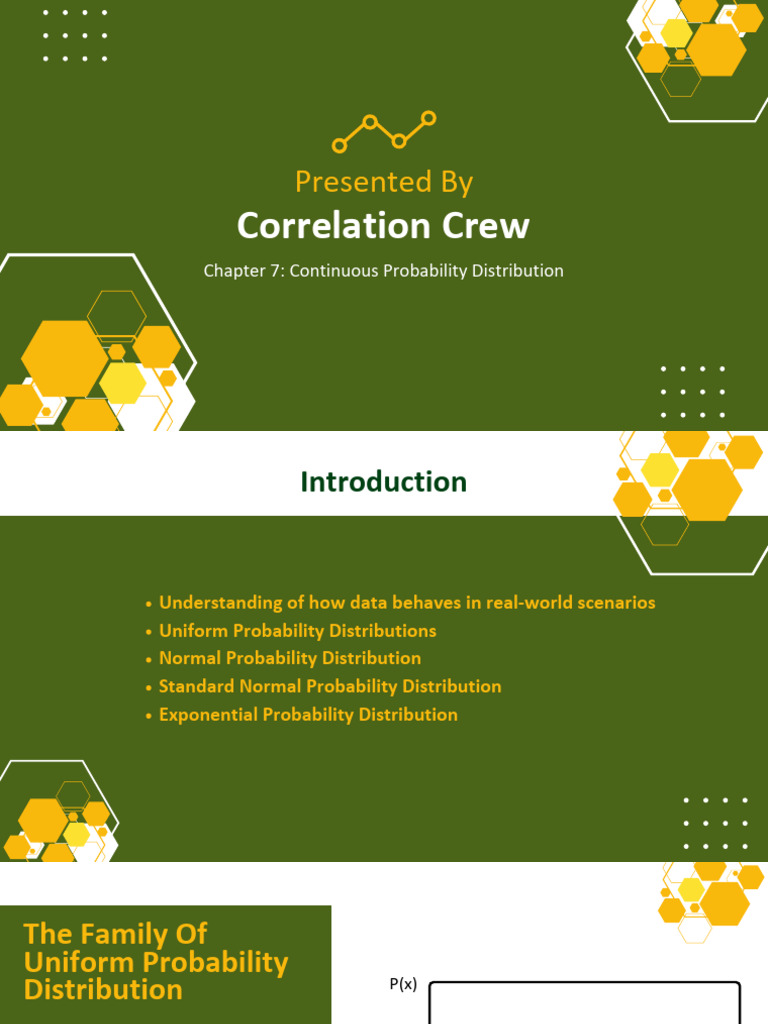 Presented By
Correlation Crew

Chapter 7: Continuous Probability Distribution

Introduction

• Understanding of how data behaves in real-world scenarios
• Uniform Probability Distributions
• Normal Probability Distribution
• Standard Normal Probability Distribution
• Exponential Probability Distribution

The Family Of Uniform Probability Distribution

P(x)